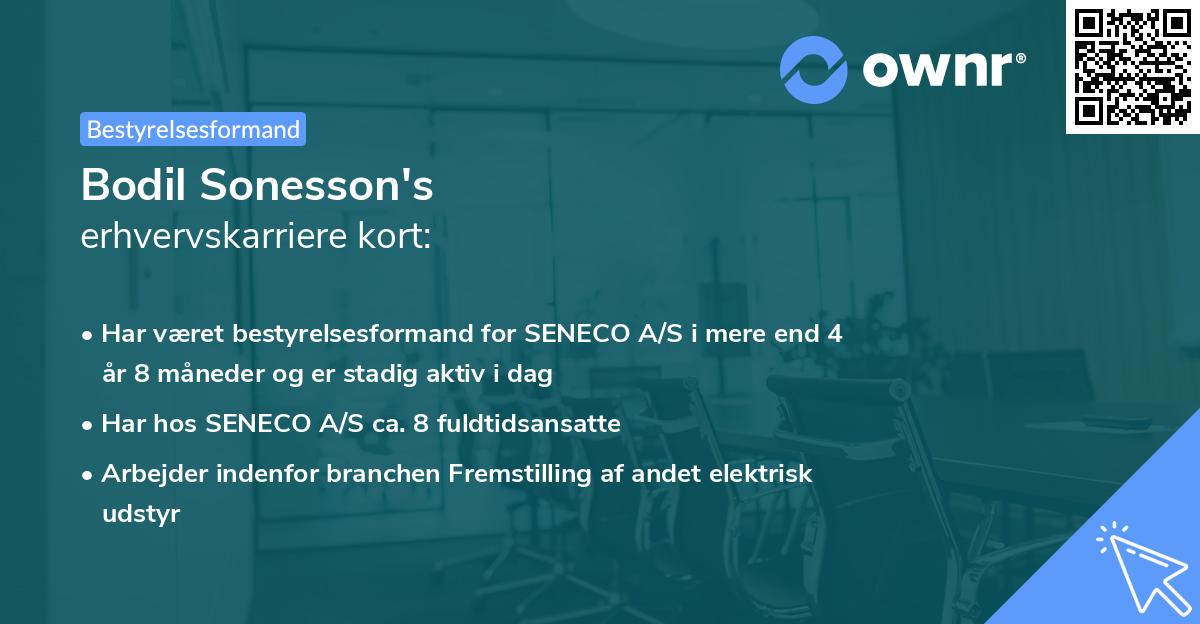 ownr®

Bestyrelsesformand

Bodil Sonesson's
erhvervskarriere kort:

• Har været bestyrelsesformand for SENECO A/S i mere end 4 år 8 måneder og er stadig aktiv i dag
• Har hos SENECO A/S ca. 8 fuldtidsansatte
• Arbejder indenfor branchen Fremstilling af andet elektrisk udstyr